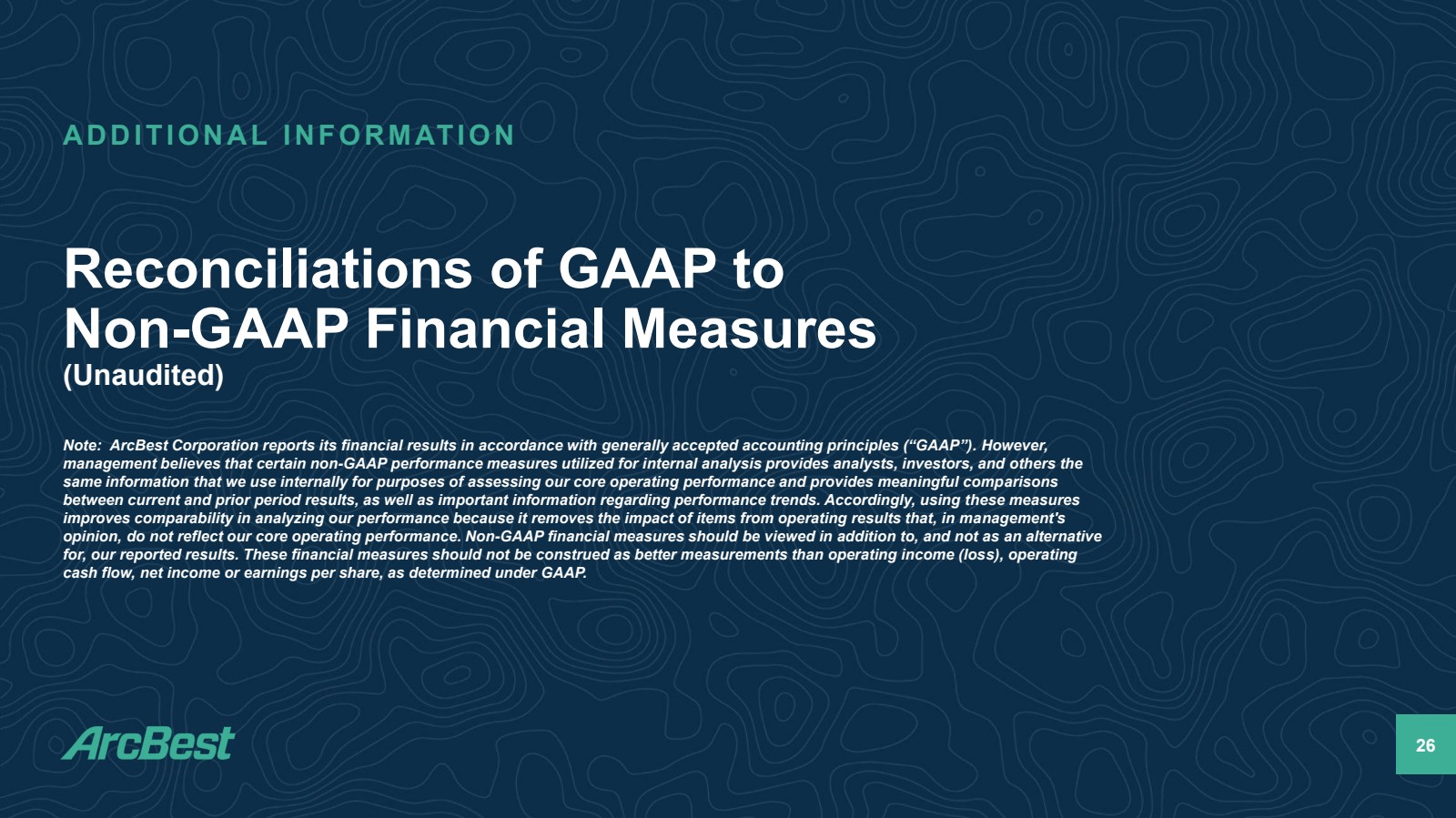 ADDITIONAL INFORMATION

Reconciliations of GAAP to Non-GAAP Financial Measures
(Unaudited)

Note: ArcBest Corporation reports its financial results in accordance with generally accepted accounting principles (“GAAP”). However, management believes that certain non-GAAP performance measures utilized for internal analysis provides analysts, investors, and others the same information that we use internally for purposes of assessing our core operating performance and provides meaningful comparisons between current and prior period results, as well as important information regarding performance trends. Accordingly, using these measures improves comparability in analyzing our performance because it removes the impact of items from operating results that, in management's opinion, do not reflect our core operating performance. Non-GAAP financial measures should be viewed in addition to, and not as an alternative for, our reported results. These financial measures should not be construed as better measurements than operating income (loss), operating cash flow, net income or earnings per share, as determined under GAAP.

ArcBest

26